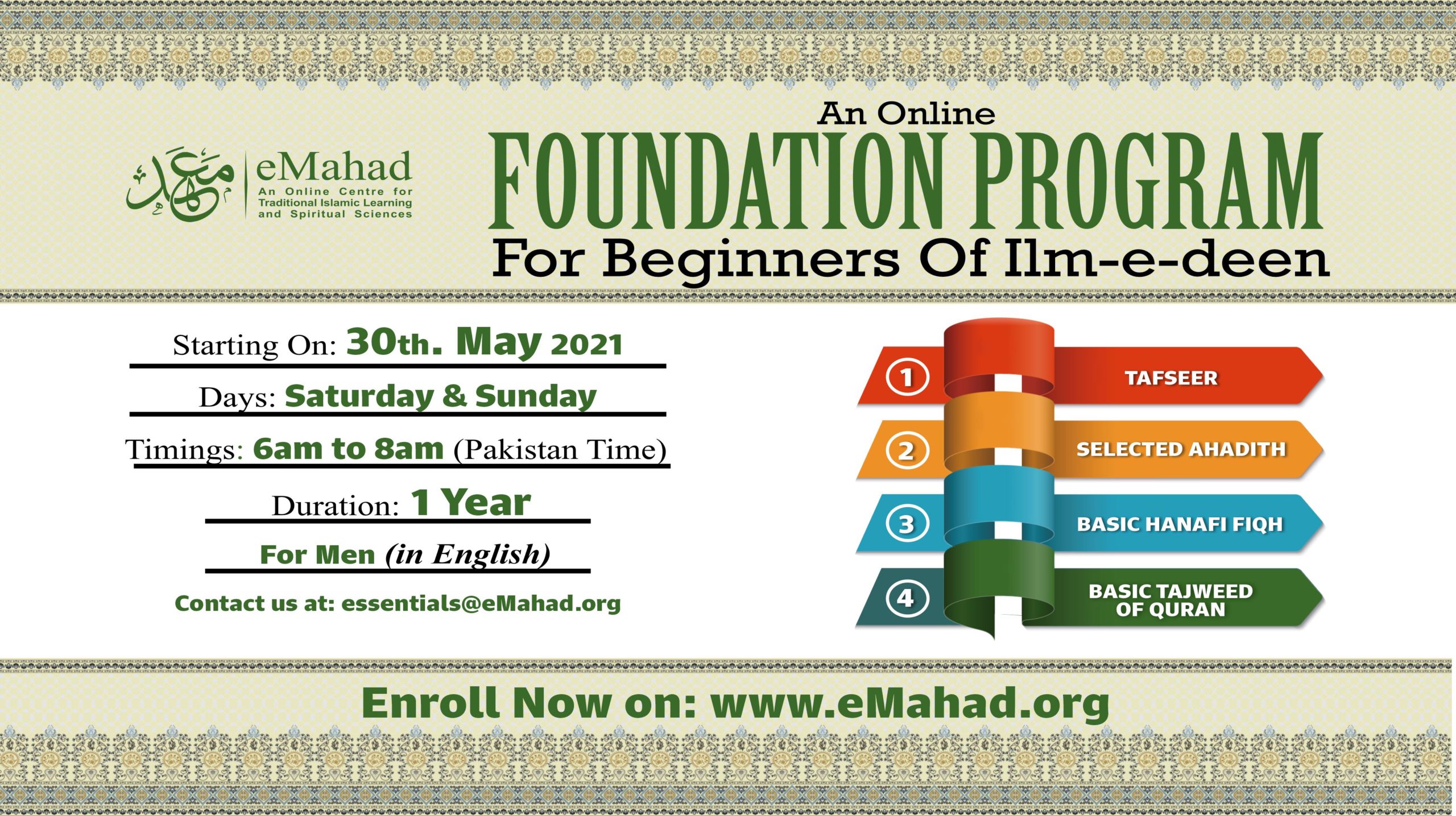 معهد eMahad
An Online Centre for Traditional Islamic Learning and Spiritual Sciences

An Online
FOUNDATION PROGRAM
For Beginners Of Ilm-e-deen

Starting On: 30th. May 2021
Days: Saturday & Sunday
Timings: 6am to 8am (Pakistan Time)
Duration: 1 Year
For Men (in English)
Contact us at: essentials@eMahad.org

1 TAFSEER
2 SELECTED AHADITH
3 BASIC HANAFI FIQH
4 BASIC TAJWEED OF QURAN

Enroll Now on: www.eMahad.org